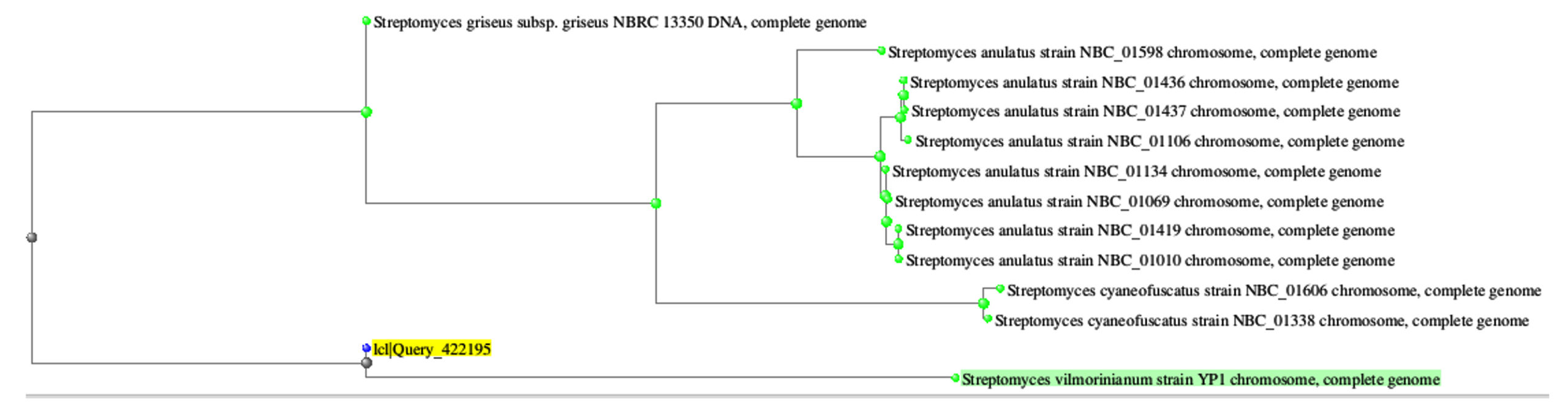 Streptomyces griseus subsp. griseus NBRC 13350 DNA, complete genome

Streptomyces anulatus strain NBC_01598 chromosome, complete genome

Streptomyces anulatus strain NBC_01436 chromosome, complete genome

Streptomyces anulatus strain NBC_01437 chromosome, complete genome

Streptomyces anulatus strain NBC_01106 chromosome, complete genome

Streptomyces anulatus strain NBC_01134 chromosome, complete genome

Streptomyces anulatus strain NBC_01069 chromosome, complete genome

Streptomyces anulatus strain NBC_01419 chromosome, complete genome

Streptomyces anulatus strain NBC_01010 chromosome, complete genome

Streptomyces cyaneofuscatus strain NBC_01606 chromosome, complete genome

Streptomyces cyaneofuscatus strain NBC_01338 chromosome, complete genome

lcl|Query_422195

Streptomyces vilmorinianum strain YP1 chromosome, complete genome